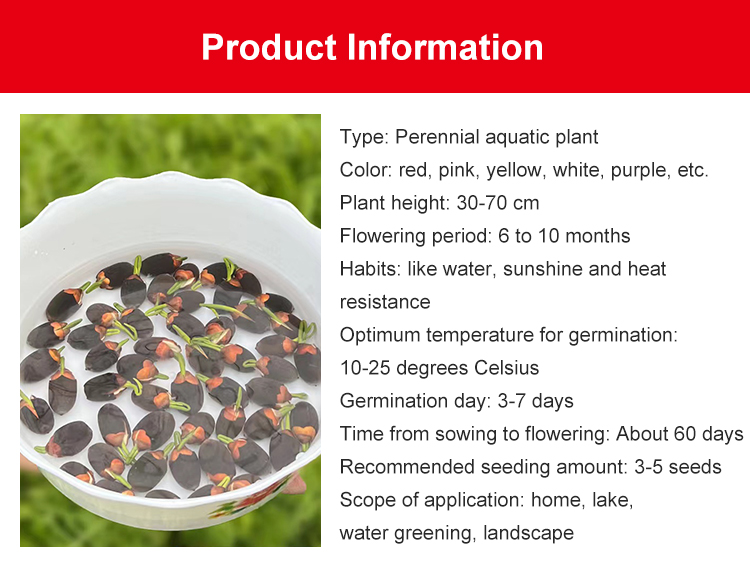 Product Information

Type: Perennial aquatic plant
Color: red, pink, yellow, white, purple, etc.
Plant height: 30-70 cm
Flowering period: 6 to 10 months
Habits: like water, sunshine and heat resistance
Optimum temperature for germination: 10-25 degrees Celsius
Germination day: 3-7 days
Time from sowing to flowering: About 60 days
Recommended seeding amount: 3-5 seeds
Scope of application: home, lake, water greening, landscape